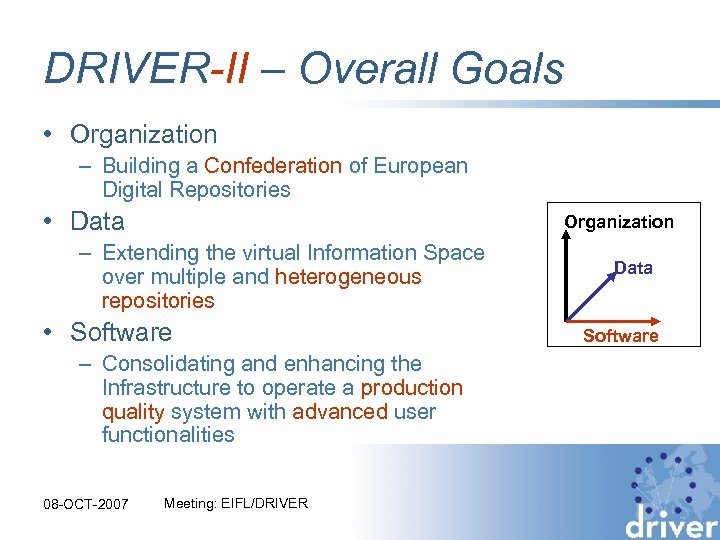 DRIVER-II – Overall Goals

• Organization
– Building a Confederation of European Digital Repositories
• Data
– Extending the virtual Information Space over multiple and heterogeneous repositories
• Software
– Consolidating and enhancing the Infrastructure to operate a production quality system with advanced user functionalities

Organization
Data
Software

08-OCT-2007 Meeting: EIFL/DRIVER

driver